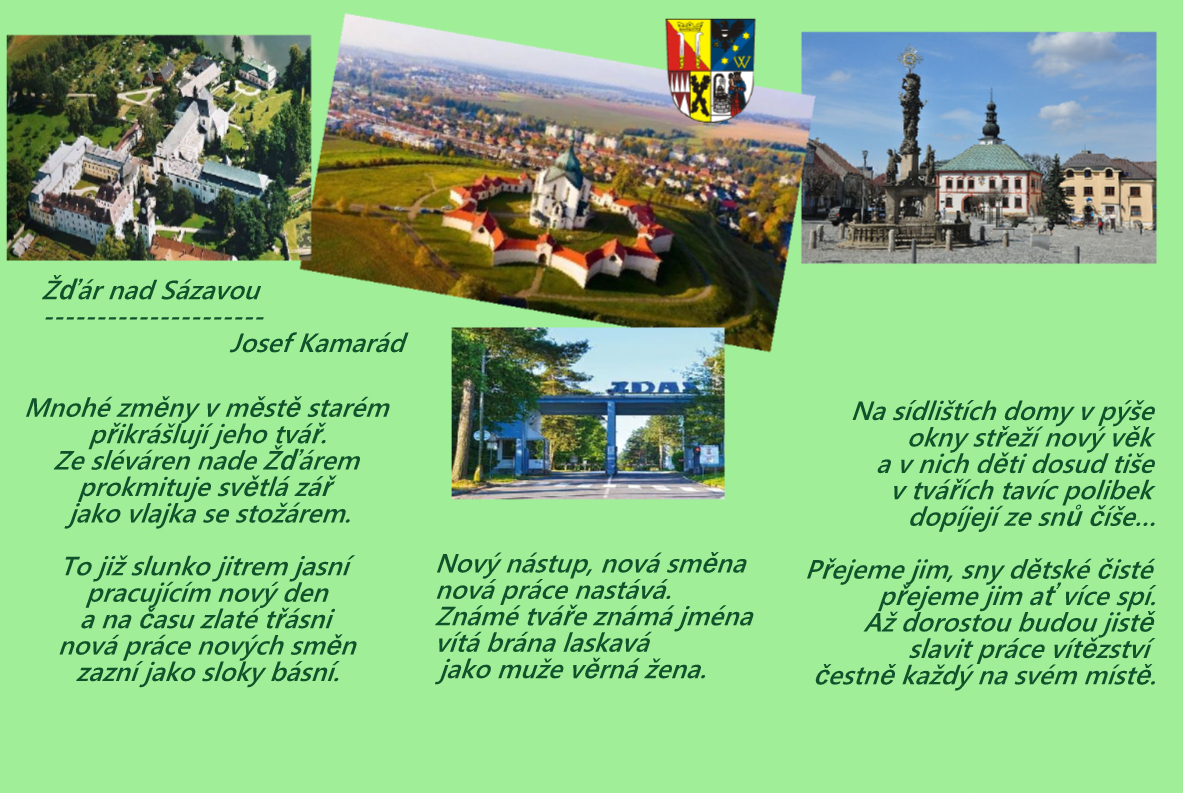 Žďár nad Sázavou
---------------------
Josef Kamarád

Mnohé změny v městě starém
přikrášlují jeho tvář.
Ze sléváren nade Žďárem
prokmituje světlá zář
jako vlajka se stožárem.

To již slunko jitrem jasní
pracujícím nový den
a na času zlaté třásni
nová práce nových směn
zazní jako sloky básní.

ŽĎAS

Nový nástup, nová směna
nová práce nastává.
Známé tváře známá jména
vítá brána laskavá
jako muže věrná žena.

Na sídlištích domy v pýše
okny střeží nový věk
a v nich děti dosud tiše
v tvářích tavíc polibek
dopíjejí ze snů číše...

Přejeme jim, sny dětské čisté
přejeme jim ať více spí.
Až dorostou budou jistě
slavit práce vítězství
čestně každý na svém místě.